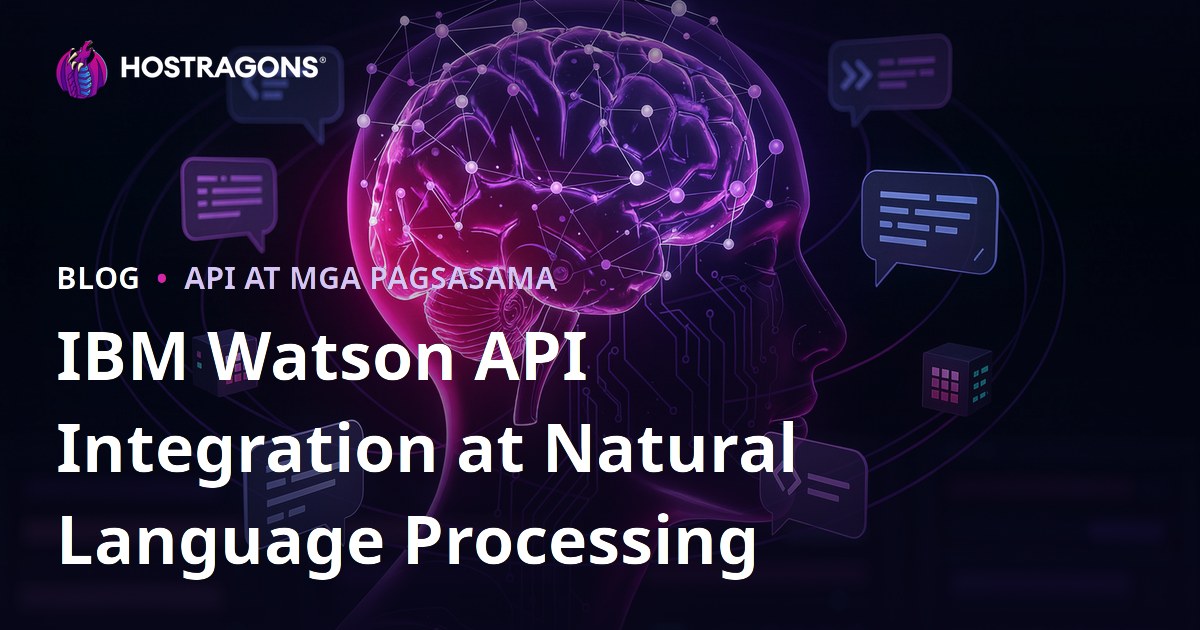 HOSTRAGONS®

BLOG • API AT MGA PAGSASAMA

IBM Watson API Integration at Natural Language Processing